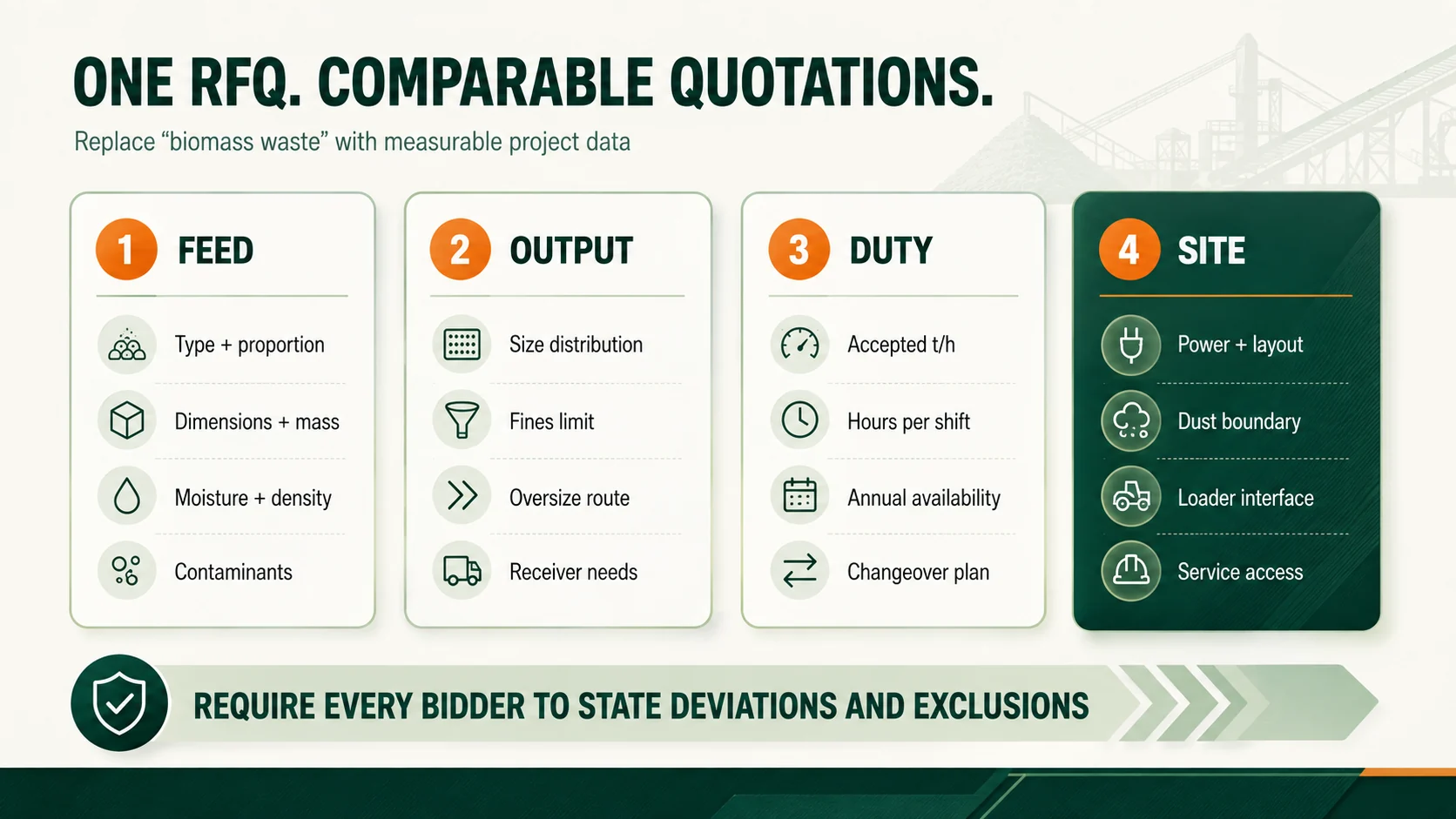 ONE RFQ. COMPARABLE QUOTATIONS.

Replace “biomass waste” with measurable project data

1 FEED

Type + proportion

Dimensions + mass

Moisture + density

Contaminants

2 OUTPUT

Size distribution

Fines limit

Oversize route

Receiver needs

3 DUTY

Accepted t/h

Hours per shift

Annual availability

Changeover plan

4 SITE

Power + layout

Dust boundary

Loader interface

Service access

REQUIRE EVERY BIDDER TO STATE DEVIATIONS AND EXCLUSIONS